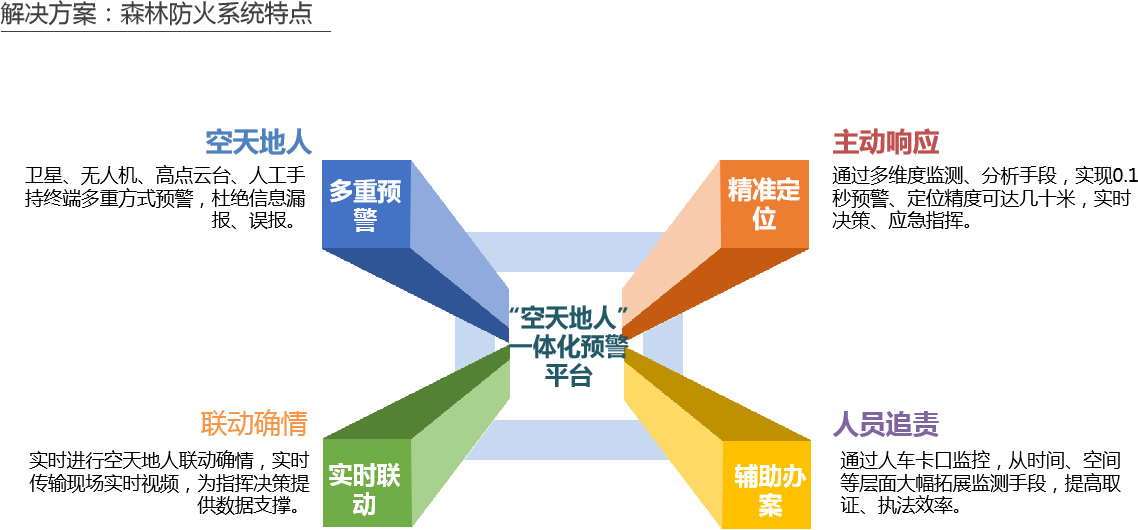 解决方案：森林防火系统特点

空天地人

卫星、无人机、高点云台、人工手持终端多重方式预警，杜绝信息漏报、误报。

多重预警

主动响应

通过多维度监测、分析手段，实现0.1秒预警、定位精度可达几十米，实时决策、应急指挥。

精准定位

“空天地人”一体化预警平台

联动确情

实时进行空天地人联动确情，实时传输现场实时视频，为指挥决策提供数据支撑。

实时联动

人员追责

通过人车卡口监控，从时间、空间等层面大幅拓展监测手段，提高取证、执法效率。

辅助办案